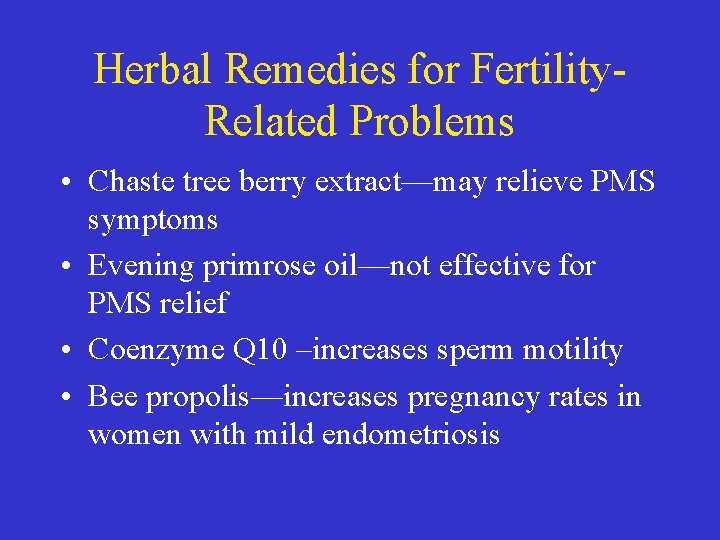 Herbal Remedies for Fertility-Related Problems

• Chaste tree berry extract—may relieve PMS symptoms
• Evening primrose oil—not effective for PMS relief
• Coenzyme Q10 –increases sperm motility
• Bee propolis—increases pregnancy rates in women with mild endometriosis